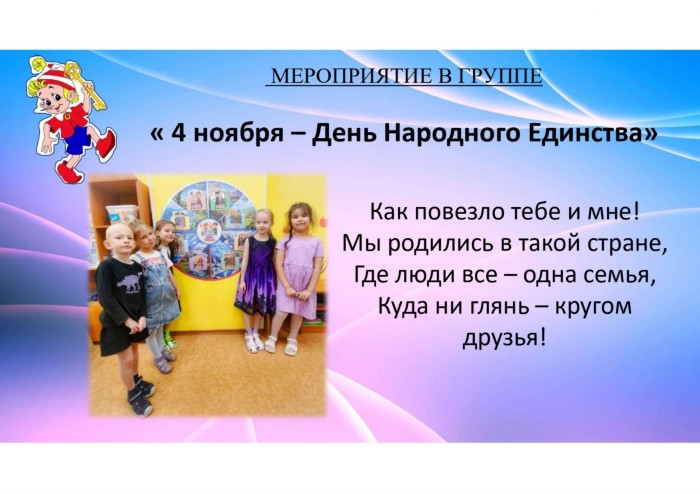 МЕРОПРИЯТИЕ В ГРУППЕ

« 4 ноября – День Народного Единства»

Как повезло тебе и мне!
Мы родились в такой стране,
Где люди все – одна семья,
Куда ни глянь – кругом друзья!